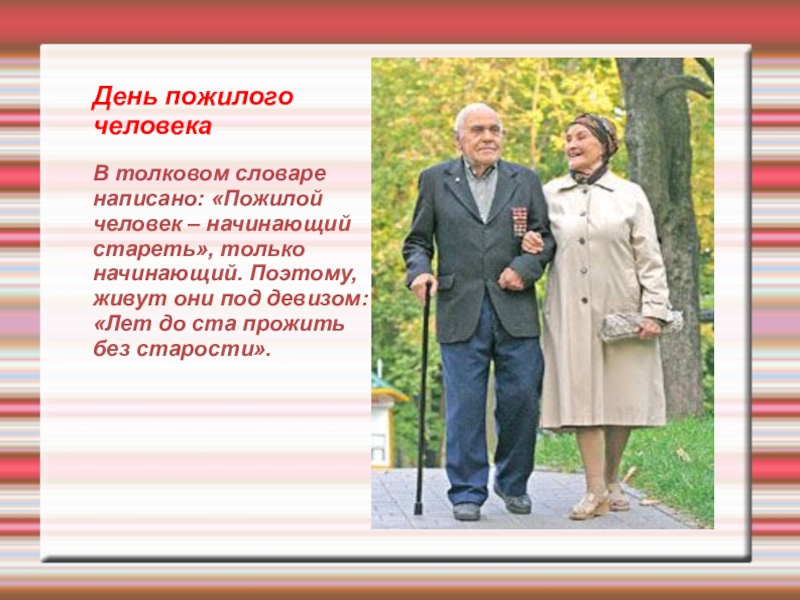 День пожилого человека

В толковом словаре написано: «Пожилой человек – начинающий стареть», только начинающий. Поэтому, живут они под девизом: «Лет до ста прожить без старости».